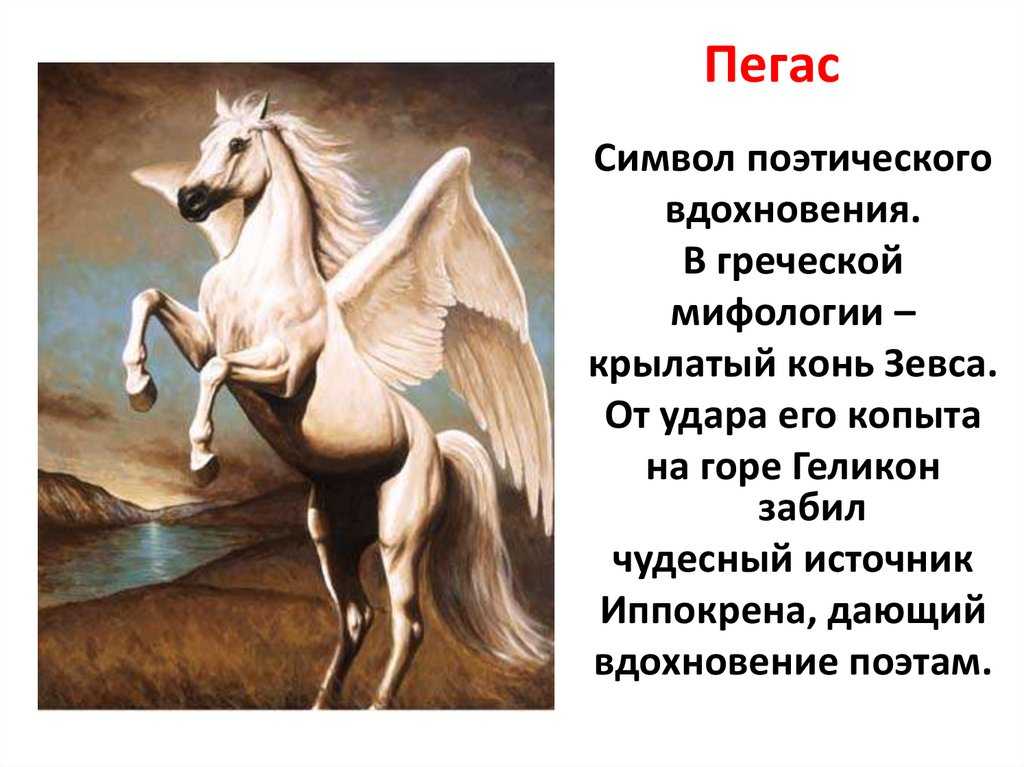 Пегас

Символ поэтического вдохновения. В греческой мифологии – крылатый конь Зевса. От удара его копыта на горе Геликон забил чудесный источник Иппокрена, дающий вдохновение поэтам.